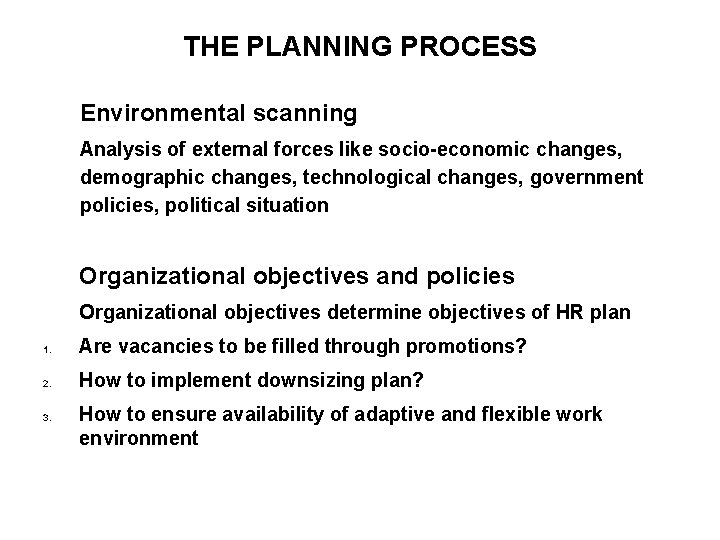 THE PLANNING PROCESS

Environmental scanning

Analysis of external forces like socio-economic changes, demographic changes, technological changes, government policies, political situation

Organizational objectives and policies

Organizational objectives determine objectives of HR plan

1. Are vacancies to be filled through promotions?

2. How to implement downsizing plan?

3. How to ensure availability of adaptive and flexible work environment